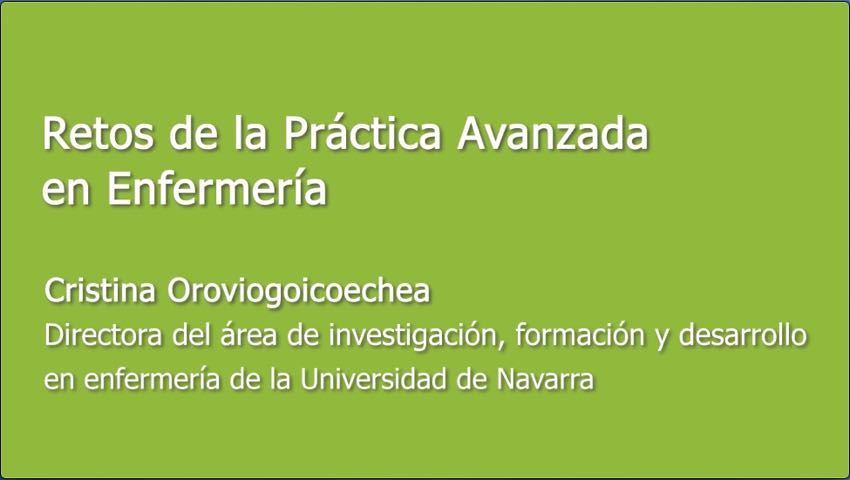 Retos de la Práctica Avanzada en Enfermería

Cristina Oroviogoicoechea
Directora del área de investigación, formación y desarrollo en enfermería de la Universidad de Navarra